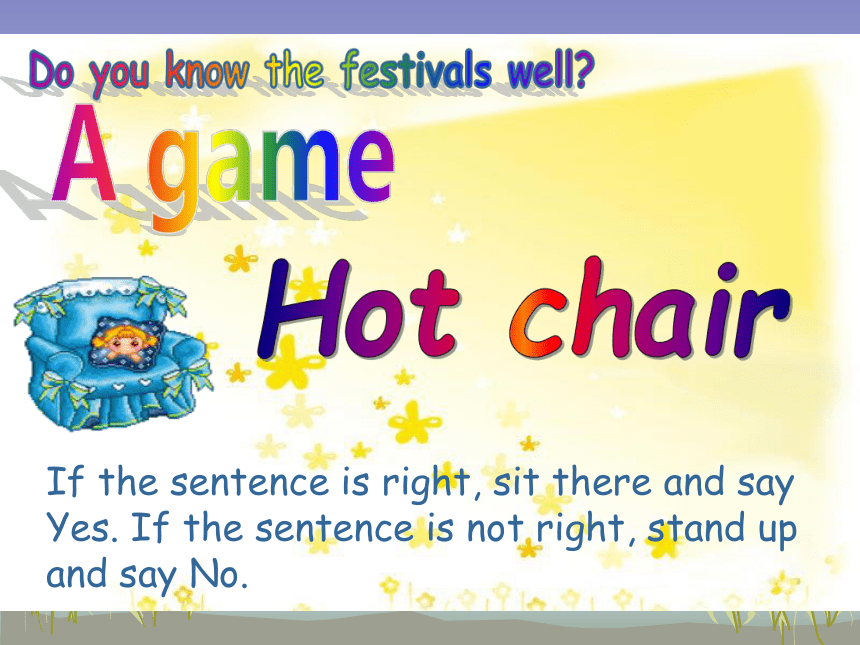 Do you know the festivals well?

A game

Hot chair

If the sentence is right, sit there and say Yes. If the sentence is not right, stand up and say No.